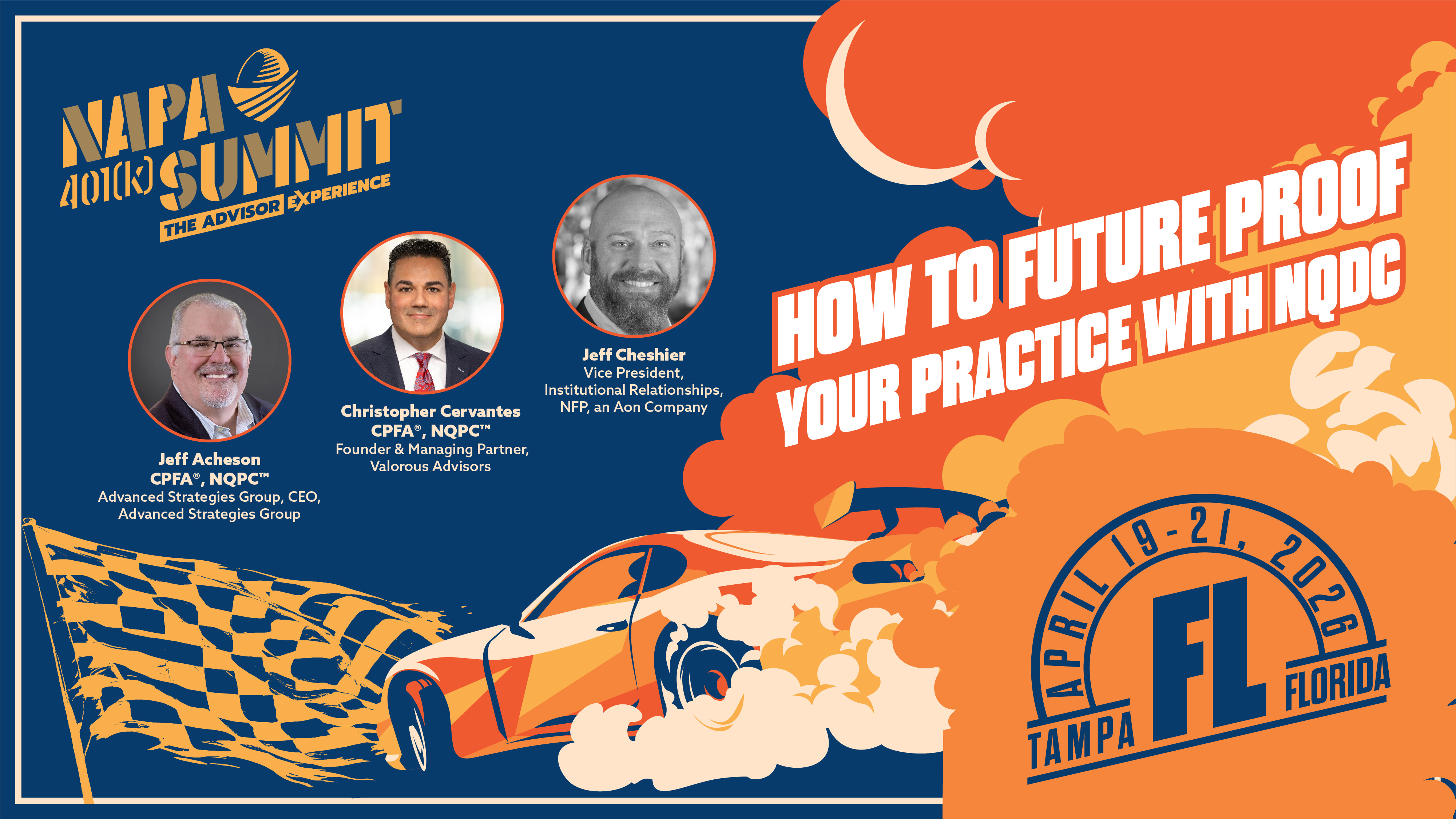 NAPA 401(k) SUMMIT
THE ADVISOR EXPERIENCE

Jeff Acheson
CPFA®, NQPC™
Advanced Strategies Group, CEO,
Advanced Strategies Group

Christopher Cervantes
CPFA®, NQPC™
Founder & Managing Partner,
Valorous Advisors

Jeff Cheshier
Vice President,
Institutional Relationships,
NFP, an Aon Company

HOW TO FUTURE PROOF YOUR PRACTICE WITH NQDC

APRIL 19-21, 2026
TAMPA FL FLORIDA